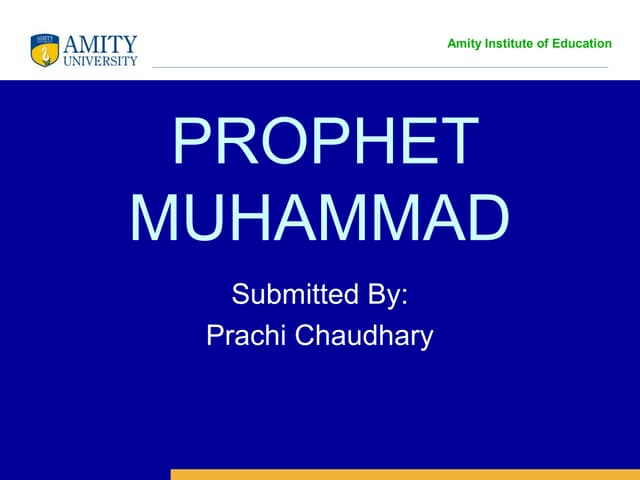 AMITY UNIVERSITY

Amity Institute of Education

PROPHET MUHAMMAD

Submitted By:
Prachi Chaudhary